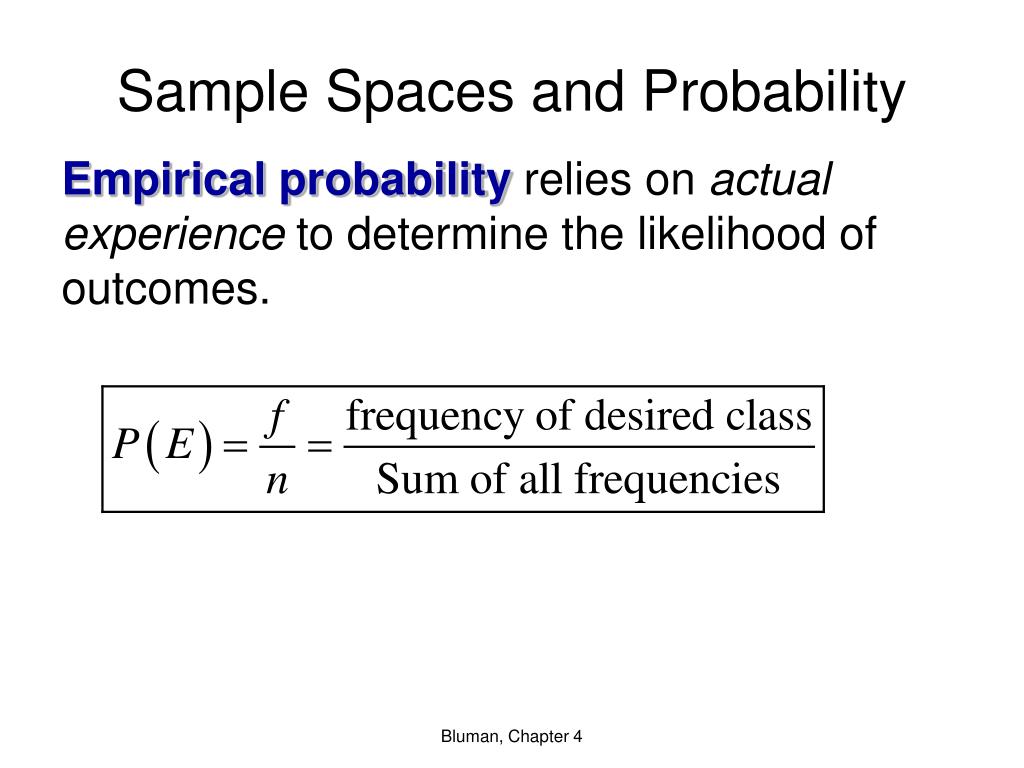 Sample Spaces and Probability

Empirical probability relies on actual experience to determine the likelihood of outcomes.

$P(E) = \frac{f}{n} = \frac{\text{frequency of desired class}}{\text{Sum of all frequencies}}$

Bluman, Chapter 4